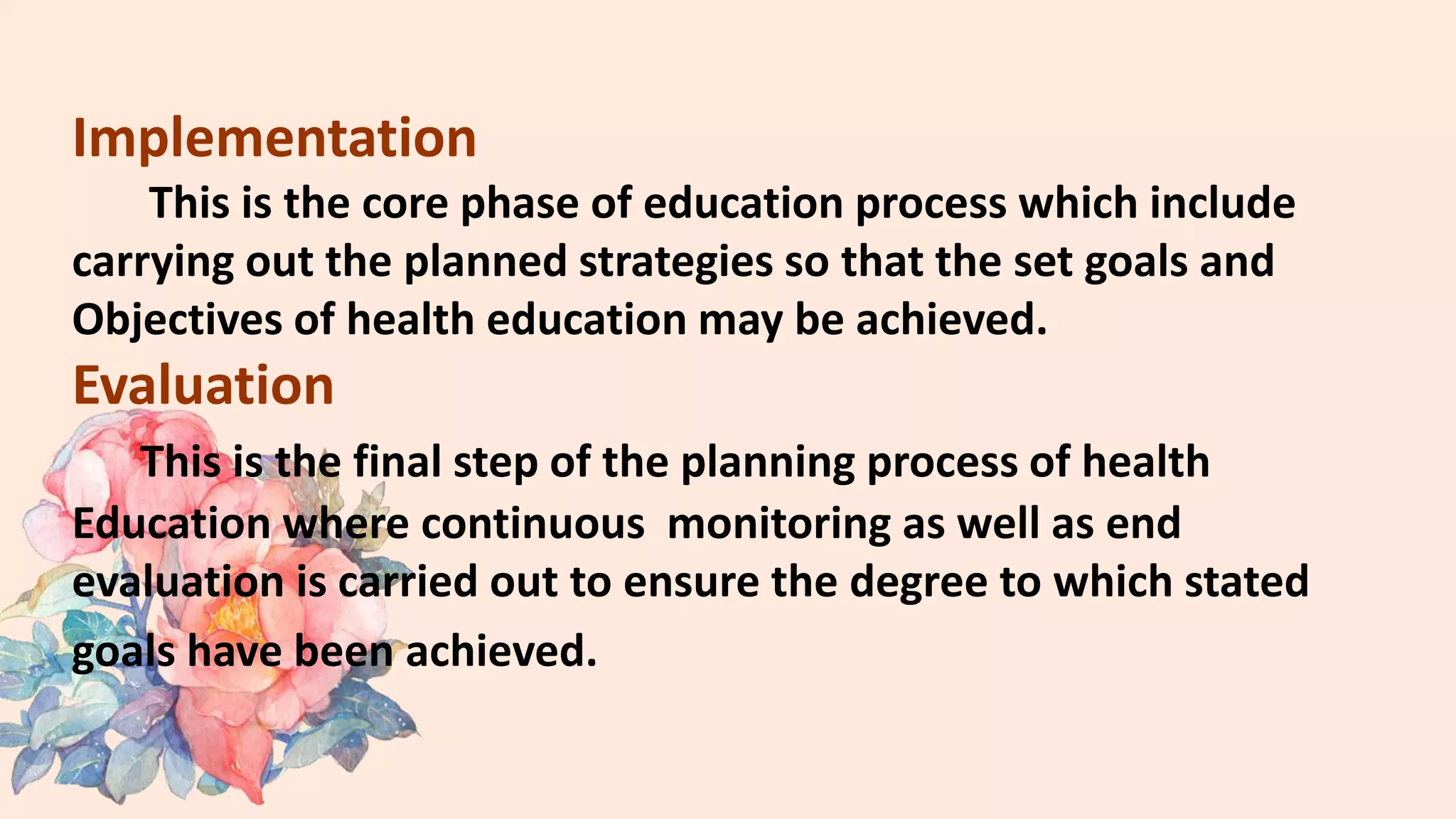 Implementation

This is the core phase of education process which include carrying out the planned strategies so that the set goals and Objectives of health education may be achieved.

Evaluation

This is the final step of the planning process of health Education where continuous monitoring as well as end evaluation is carried out to ensure the degree to which stated goals have been achieved.